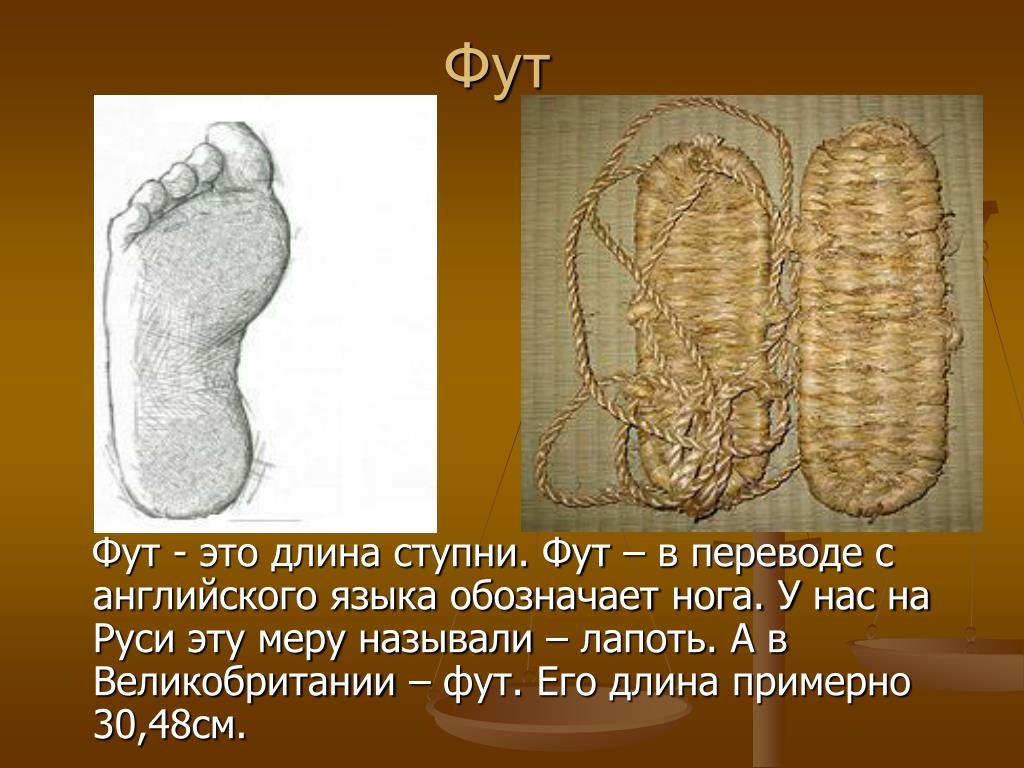 Фут

Фут - это длина ступни. Фут – в переводе с английского языка обозначает нога. У нас на Руси эту меру называли – лапоть. А в Великобритании – фут. Его длина примерно 30,48см.